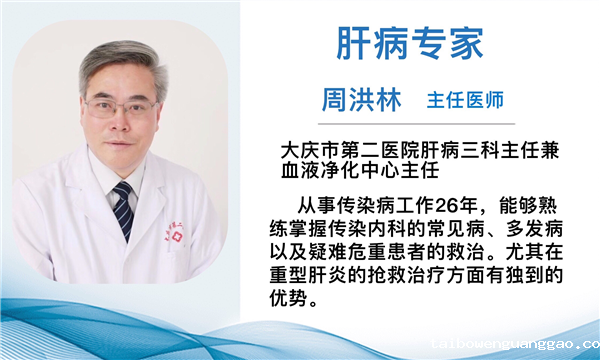 肝病专家

周洪林　主任医师

大庆市第二医院肝病三科主任兼血液净化中心主任

从事传染病工作26年，能够熟练掌握传染内科的常见病、多发病以及疑难危重患者的救治。尤其在重型肝炎的抢救治疗方面有独到的优势。

taibowenguanggao.co